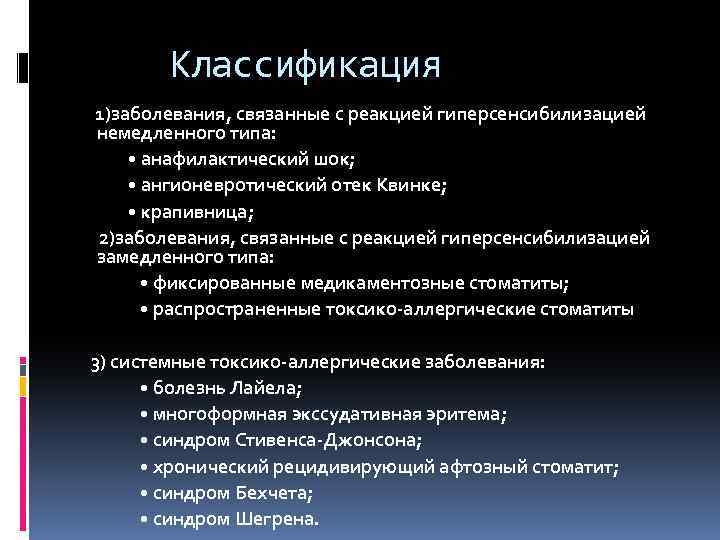 Классификация

1)заболевания, связанные с реакцией гиперсенсибилизацией немедленного типа:

• анафилактический шок;
• ангионевротический отек Квинке;
• крапивница;

2)заболевания, связанные с реакцией гиперсенсибилизацией замедленного типа:

• фиксированные медикаментозные стоматиты;
• распространенные токсико-аллергические стоматиты

3) системные токсико-аллергические заболевания:

• болезнь Лайела;
• многоформная экссудативная эритема;
• синдром Стивенса-Джонсона;
• хронический рецидивирующий афтозный стоматит;
• синдром Бехчета;
• синдром Шегрена.